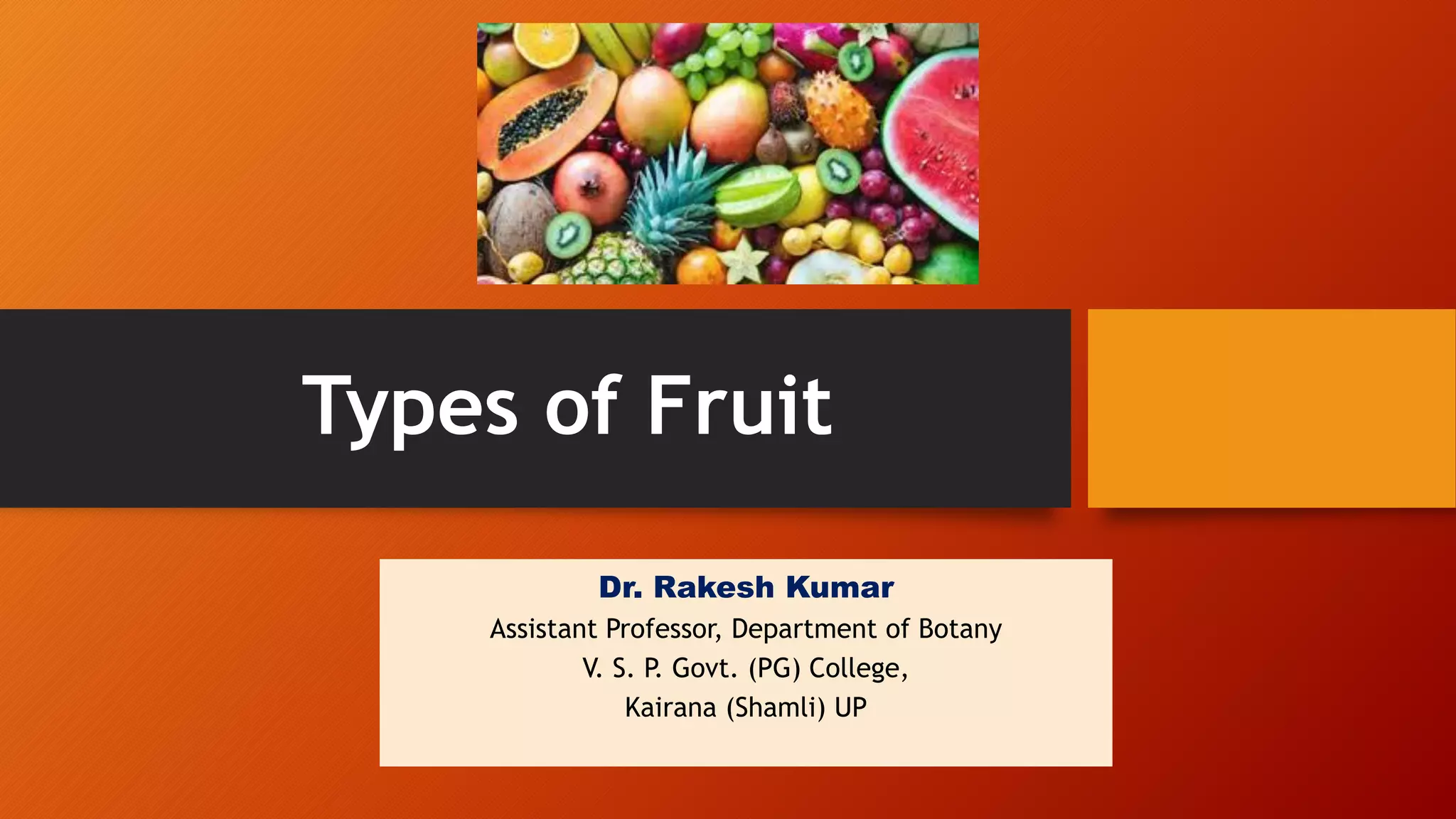 Types of Fruit

Dr. Rakesh Kumar
Assistant Professor, Department of Botany
V. S. P. Govt. (PG) College,
Kairana (Shamli) UP